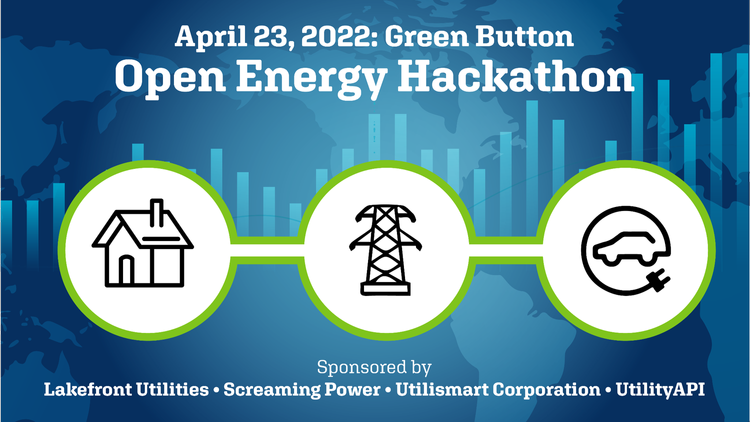 April 23, 2022: Green Button
Open Energy Hackathon

Sponsored by
Lakefront Utilities • Screaming Power • Utilismart Corporation • UtilityAPI